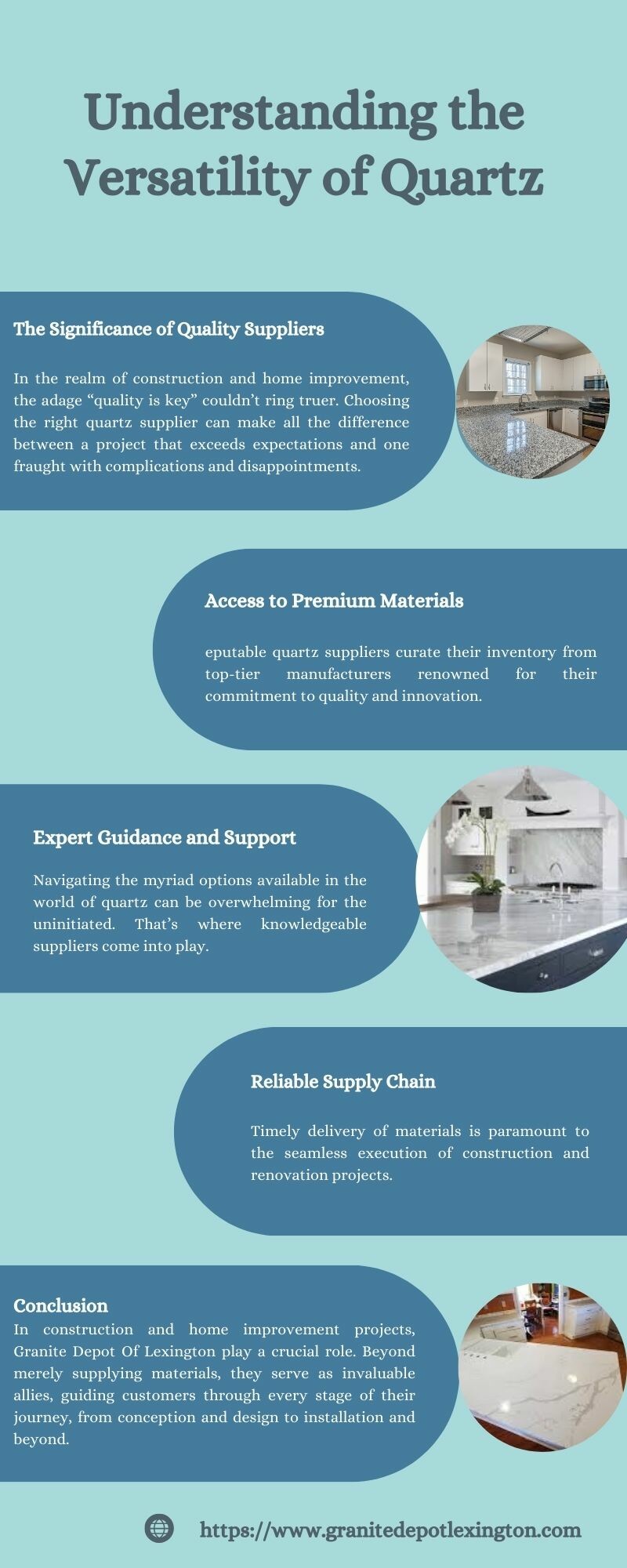 Understanding the Versatility of Quartz

The Significance of Quality Suppliers

In the realm of construction and home improvement, the adage “quality is key” couldn’t ring truer. Choosing the right quartz supplier can make all the difference between a project that exceeds expectations and one fraught with complications and disappointments.

Access to Premium Materials

eputable quartz suppliers curate their inventory from top-tier manufacturers renowned for their commitment to quality and innovation.

Expert Guidance and Support

Navigating the myriad options available in the world of quartz can be overwhelming for the uninitiated. That’s where knowledgeable suppliers come into play.

Reliable Supply Chain

Timely delivery of materials is paramount to the seamless execution of construction and renovation projects.

Conclusion

In construction and home improvement projects, Granite Depot Of Lexington play a crucial role. Beyond merely supplying materials, they serve as invaluable allies, guiding customers through every stage of their journey, from conception and design to installation and beyond.

https://www.granitedepotlexington.com